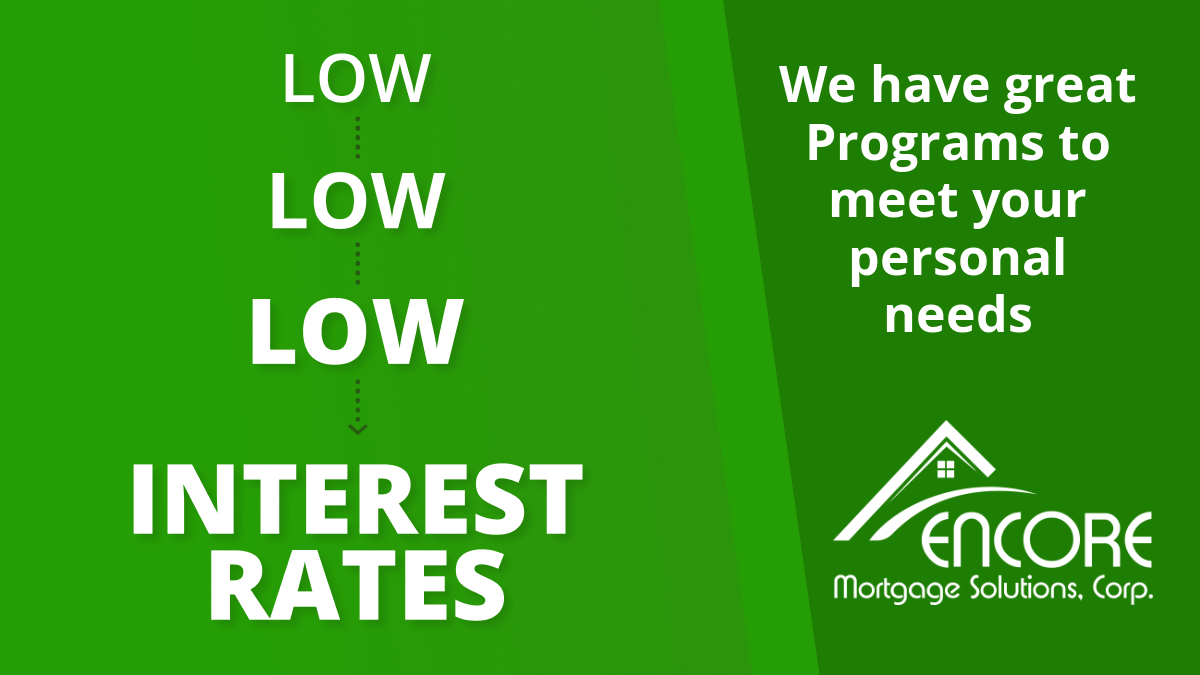 LOW

LOW

LOW

INTEREST RATES

We have great Programs to meet your personal needs

ENCORE
Mortgage Solutions, Corp.